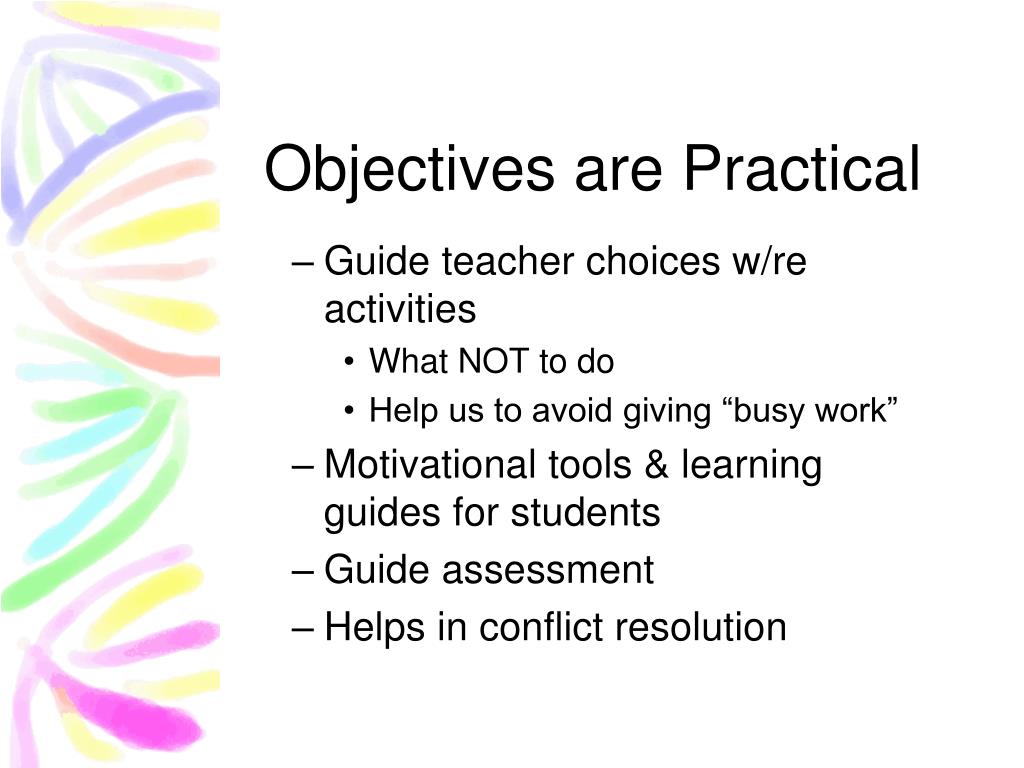 Objectives are Practical

– Guide teacher choices w/re activities
• What NOT to do
• Help us to avoid giving “busy work”
– Motivational tools & learning guides for students
– Guide assessment
– Helps in conflict resolution